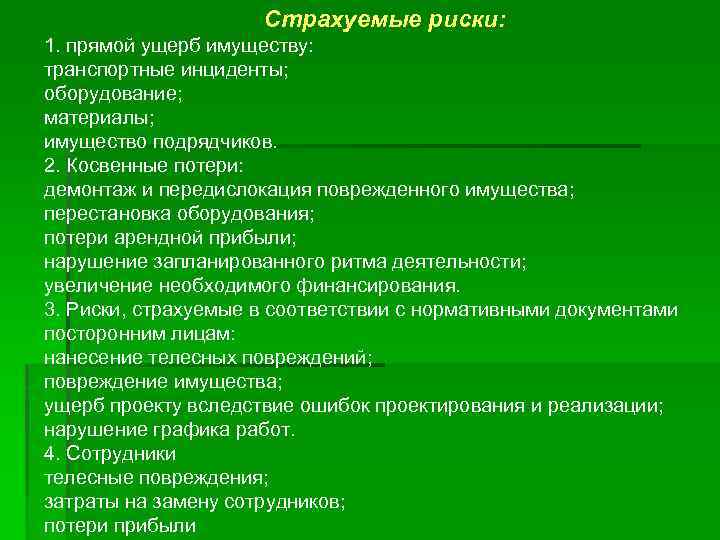 Страхуемые риски:

1. прямой ущерб имуществу:
транспортные инциденты;
оборудование;
материалы;
имущество подрядчиков.
2. Косвенные потери:
демонтаж и передислокация поврежденного имущества;
перестановка оборудования;
потери арендной прибыли;
нарушение запланированного ритма деятельности;
увеличение необходимого финансирования.
3. Риски, страхуемые в соответствии с нормативными документами посторонним лицам:
нанесение телесных повреждений;
повреждение имущества;
ущерб проекту вследствие ошибок проектирования и реализации;
нарушение графика работ.
4. Сотрудники
телесные повреждения;
затраты на замену сотрудников;
потери прибыли